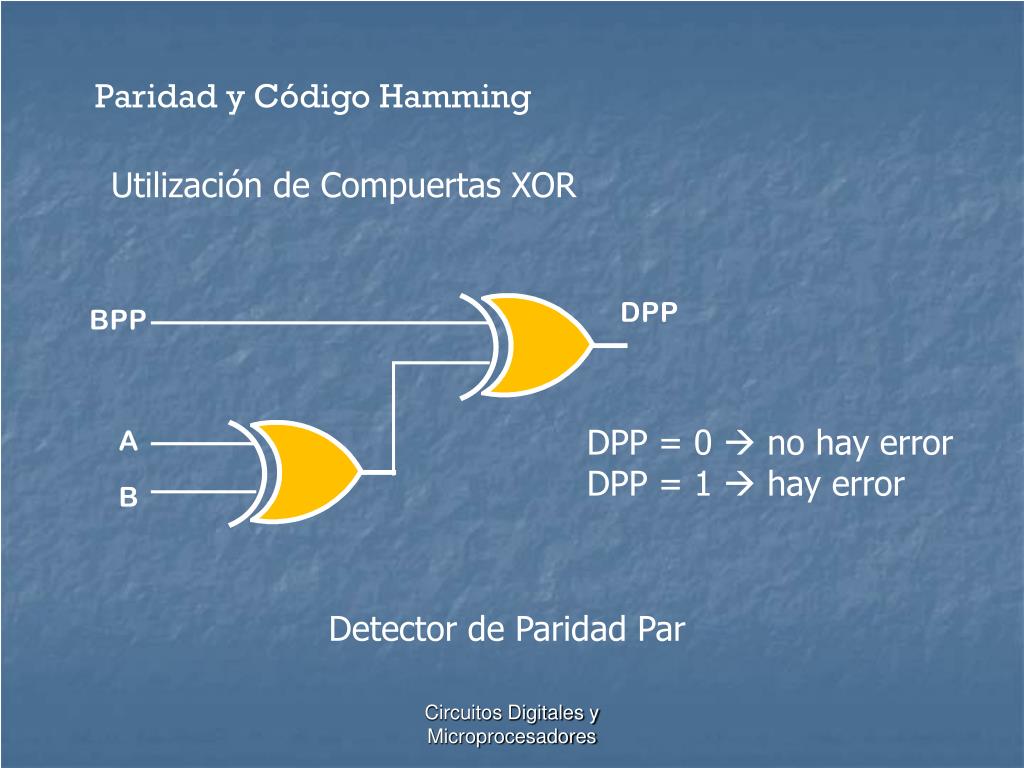 Paridad y Código Hamming

Utilización de Compuertas XOR

BPP

DPP

A

B

DPP = 0 → no hay error
DPP = 1 → hay error

Detector de Paridad Par

Circuitos Digitales y Microprocesadores